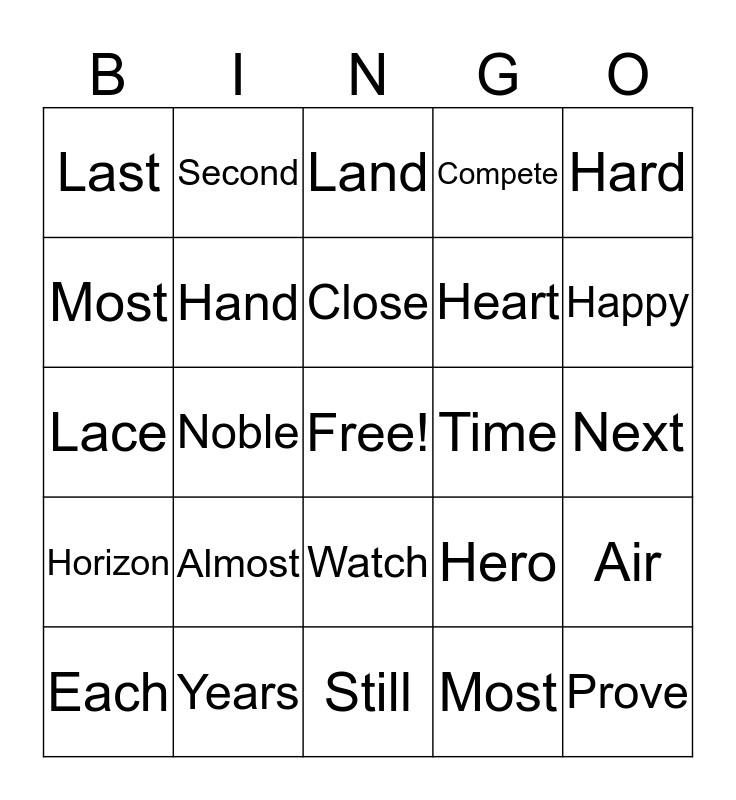 | B | I | N | G | O |
|---|---|---|---|---|
| Last | Second | Land | Compete | Hard |
| Most | Hand | Close | Heart | Happy |
| Lace | Noble | Free! | Time | Next |
| Horizon | Almost | Watch | Hero | Air |
| Each | Years | Still | Most | Prove |